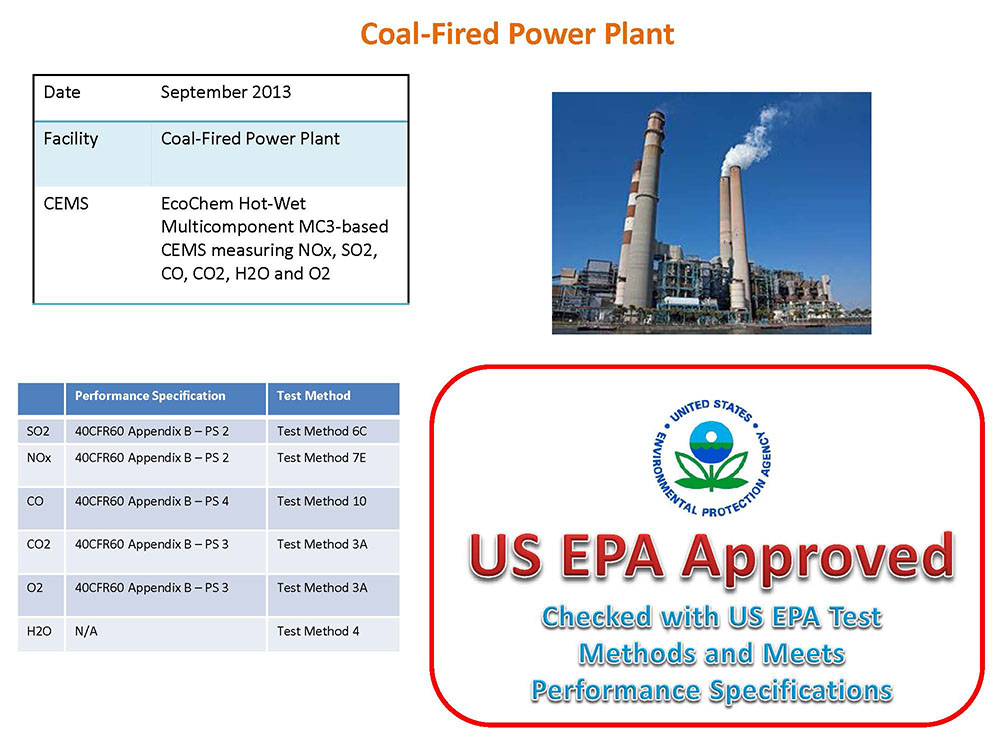 Coal-Fired Power Plant

| Date | September 2013 |
|---|---|
| Facility | Coal-Fired Power Plant |
| CEMS | EcoChem Hot-Wet Multicomponent MC3-based CEMS measuring NOx, SO2, CO, CO2, H2O and O2 |

| | Performance Specification | Test Method |
|---|---|---|
| SO2 | 40CFR60 Appendix B – PS 2 | Test Method 6C |
| NOx | 40CFR60 Appendix B – PS 2 | Test Method 7E |
| CO | 40CFR60 Appendix B – PS 4 | Test Method 10 |
| CO2 | 40CFR60 Appendix B – PS 3 | Test Method 3A |
| O2 | 40CFR60 Appendix B – PS 3 | Test Method 3A |
| H2O | N/A | Test Method 4 |

UNITED STATES ENVIRONMENTAL PROTECTION AGENCY

US EPA Approved

Checked with US EPA Test Methods and Meets Performance Specifications